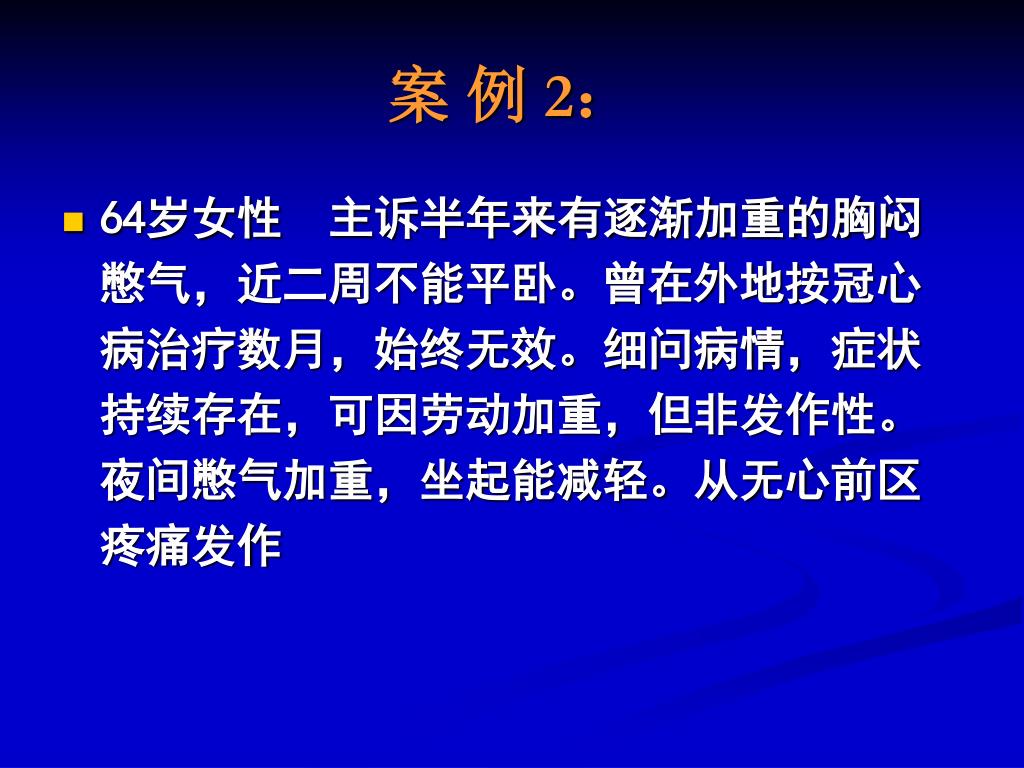 案 例 2：

64岁女性　主诉半年来有逐渐加重的胸闷憋气，近二周不能平卧。曾在外地按冠心病治疗数月，始终无效。细问病情，症状持续存在，可因劳动加重，但非发作性。夜间憋气加重，坐起能减轻。从无心前区疼痛发作